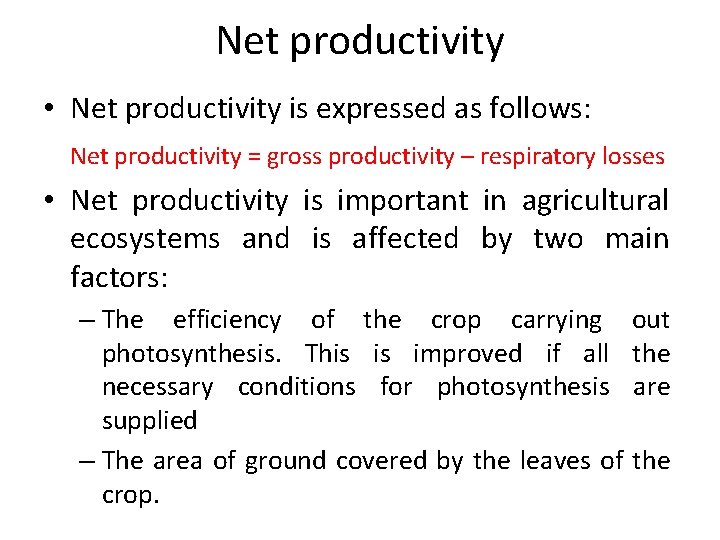 Net productivity

• Net productivity is expressed as follows:

Net productivity = gross productivity – respiratory losses

• Net productivity is important in agricultural ecosystems and is affected by two main factors:

– The efficiency of the crop carrying out photosynthesis. This is improved if all the necessary conditions for photosynthesis are supplied

– The area of ground covered by the leaves of the crop.